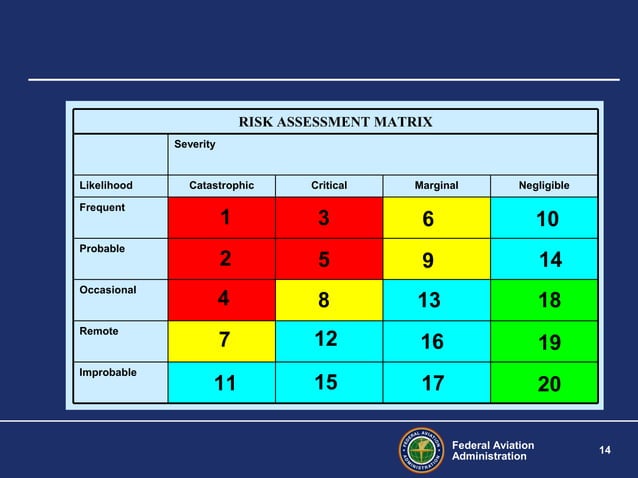 RISK ASSESSMENT MATRIX

| | Severity | | | |
|---|---|---|---|---|
| Likelihood | Catastrophic | Critical | Marginal | Negligible |
| Frequent | 1 | 3 | 6 | 10 |
| Probable | 2 | 5 | 9 | 14 |
| Occasional | 4 | 8 | 13 | 18 |
| Remote | 7 | 12 | 16 | 19 |
| Improbable | 11 | 15 | 17 | 20 |

FEDERAL AVIATION ADMINISTRATION

Federal Aviation Administration

14